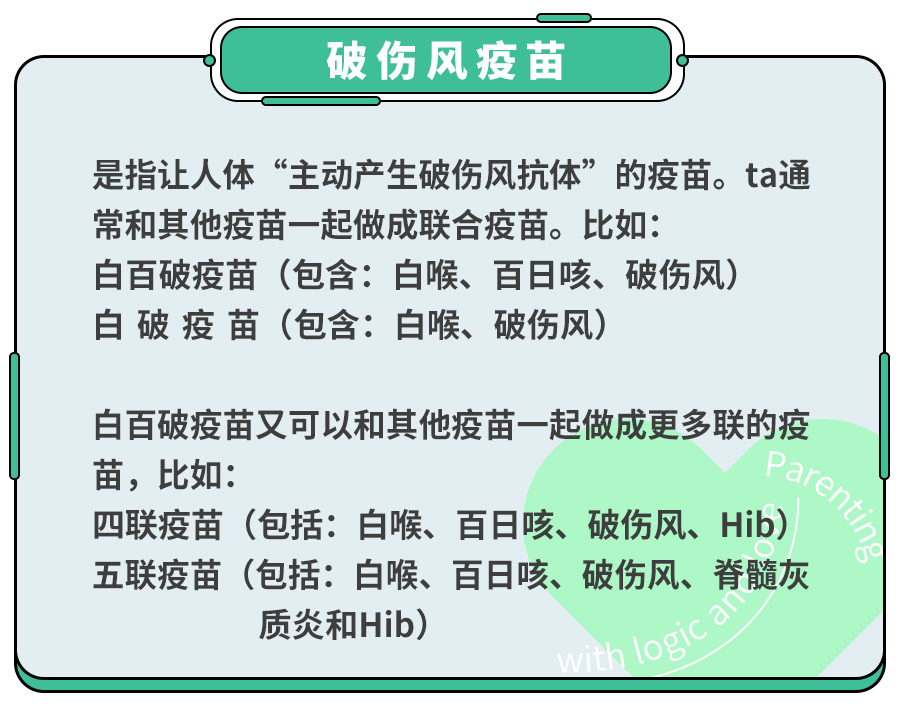 破伤风疫苗

是指让人体“主动产生破伤风抗体”的疫苗。ta通常和其他疫苗一起做成联合疫苗。比如：
白百破疫苗（包含：白喉、百日咳、破伤风）
白 破 疫 苗（包含：白喉、破伤风）

白百破疫苗又可以和其他疫苗一起做成更多联的疫苗，比如：
四联疫苗（包括：白喉、百日咳、破伤风、Hib）
五联疫苗（包括：白喉、百日咳、破伤风、脊髓灰质炎和Hib）

Parenting with logic and love